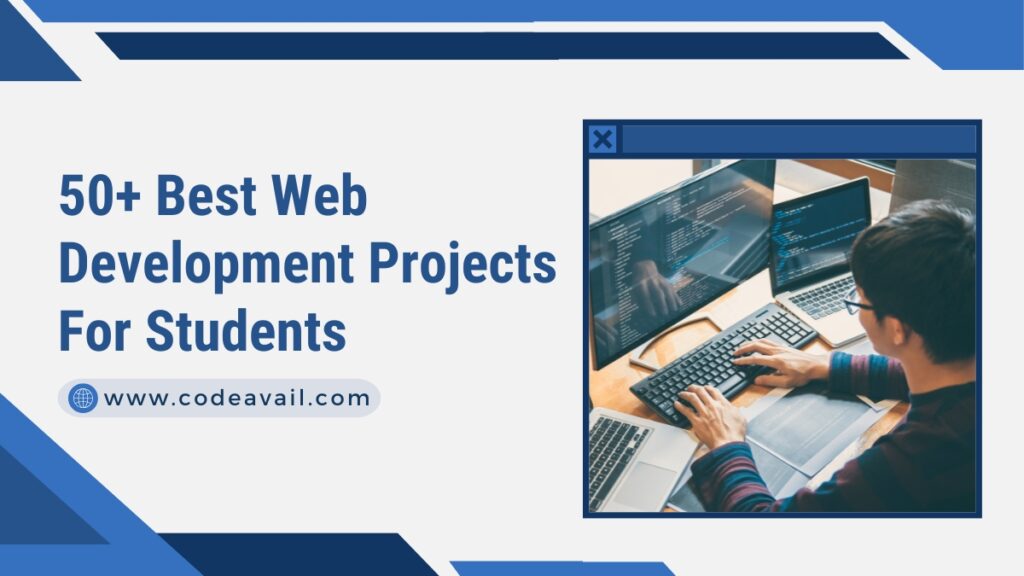 50+ Best Web Development Projects For Students

www.codeavail.com